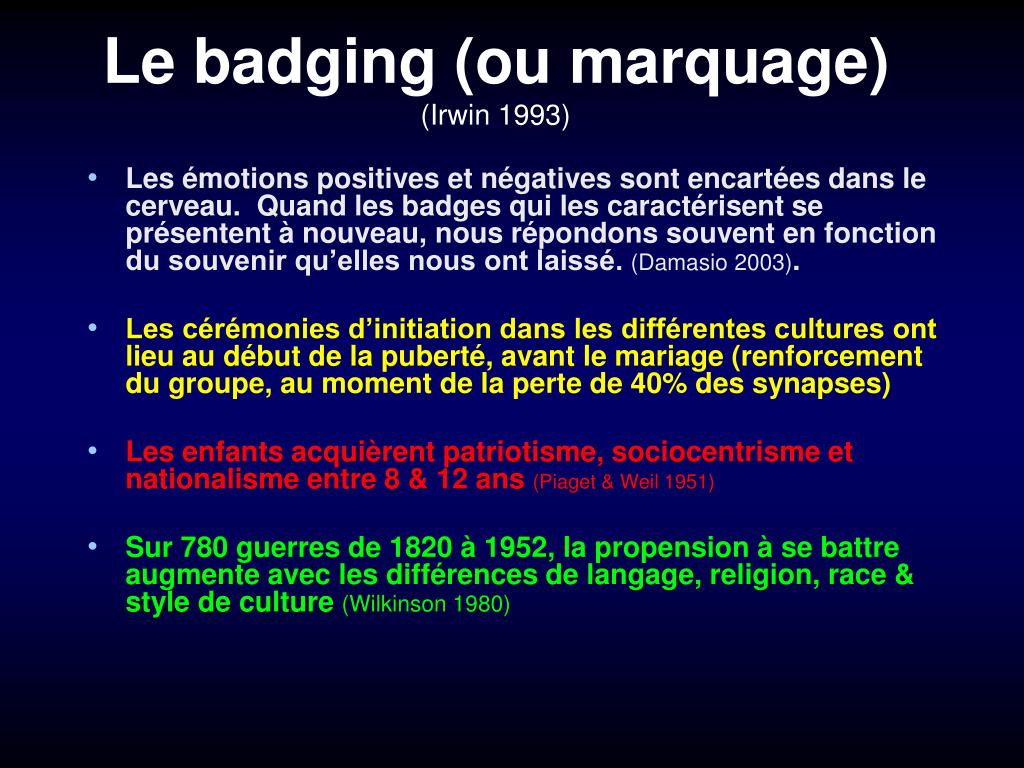 Le badging (ou marquage)
(Irwin 1993)

• Les émotions positives et négatives sont encartées dans le cerveau. Quand les badges qui les caractérisent se présentent à nouveau, nous répondons souvent en fonction du souvenir qu'elles nous ont laissé. (Damasio 2003).

• Les cérémonies d'initiation dans les différentes cultures ont lieu au début de la puberté, avant le mariage (renforcement du groupe, au moment de la perte de 40% des synapses)

• Les enfants acquièrent patriotisme, sociocentrisme et nationalisme entre 8 & 12 ans (Piaget & Weil 1951)

• Sur 780 guerres de 1820 à 1952, la propension à se battre augmente avec les différences de langage, religion, race & style de culture (Wilkinson 1980)